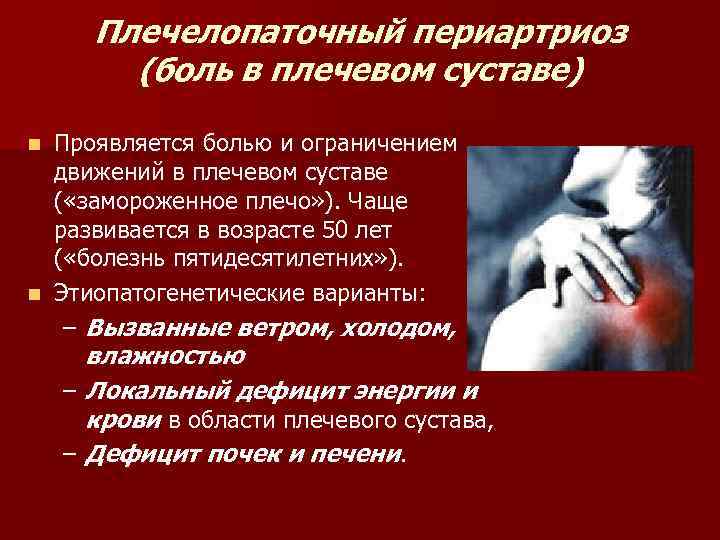 Плечелопаточный периартриоз (боль в плечевом суставе)

■ Проявляется болью и ограничением движений в плечевом суставе («замороженное плечо»). Чаще развивается в возрасте 50 лет («болезнь пятидесятилетних»).

■ Этиопатогенетические варианты:

– Вызванные ветром, холодом, влажностью

– Локальный дефицит энергии и крови в области плечевого сустава,

– Дефицит почек и печени.